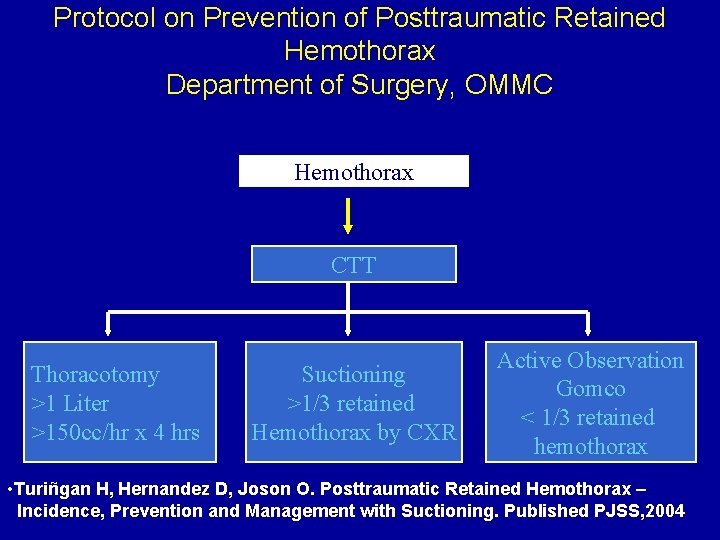 Protocol on Prevention of Posttraumatic Retained Hemothorax
Department of Surgery, OMMC

Hemothorax

CTT

Thoracotomy
>1 Liter
>150cc/hr x 4 hrs

Suctioning
>1/3 retained
Hemothorax by CXR

Active Observation
Gomco
< 1/3 retained
hemothorax

• Turiñgan H, Hernandez D, Joson O. Posttraumatic Retained Hemothorax – Incidence, Prevention and Management with Suctioning. Published PJSS,2004